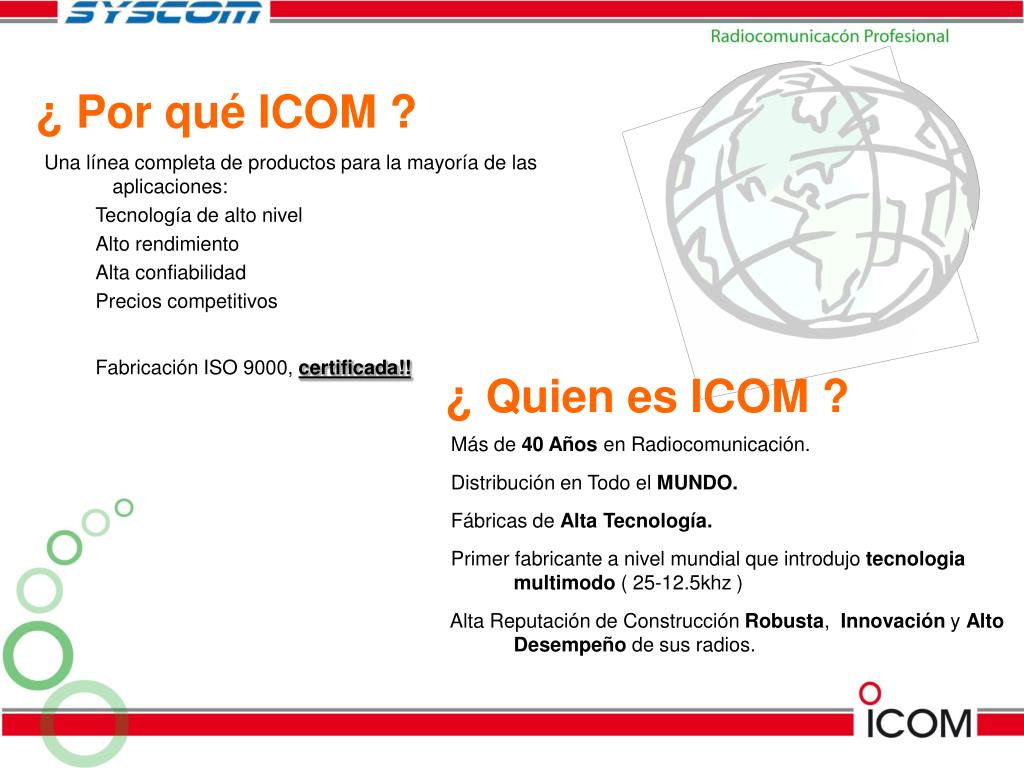 SYSCOM

Radiocomunicacón Profesional

¿ Por qué ICOM ?

Una línea completa de productos para la mayoría de las aplicaciones:

Tecnología de alto nivel

Alto rendimiento

Alta confiabilidad

Precios competitivos

Fabricación ISO 9000, certificada!!

¿ Quien es ICOM ?

Más de 40 Años en Radiocomunicación.

Distribución en Todo el MUNDO.

Fábricas de Alta Tecnología.

Primer fabricante a nivel mundial que introdujo tecnologia multimodo ( 25-12.5khz )

Alta Reputación de Construcción Robusta, Innovación y Alto Desempeño de sus radios.

ICOM